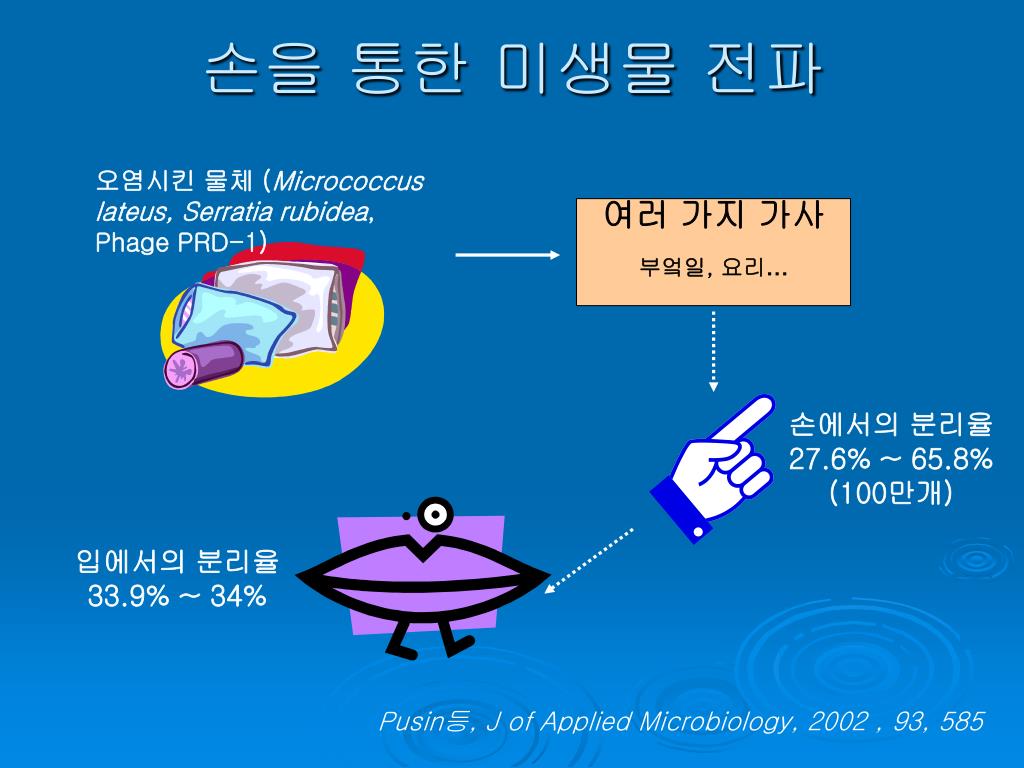 손을 통한 미생물 전파

오염시킨 물체 (Micrococcus lateus, Serratia rubidea, Phage PRD-1)

여러 가지 가사

부엌일, 요리…

손에서의 분리율
27.6% ~ 65.8%
(100만개)

입에서의 분리율
33.9% ~ 34%

Pusin등, J of Applied Microbiology, 2002 , 93, 585